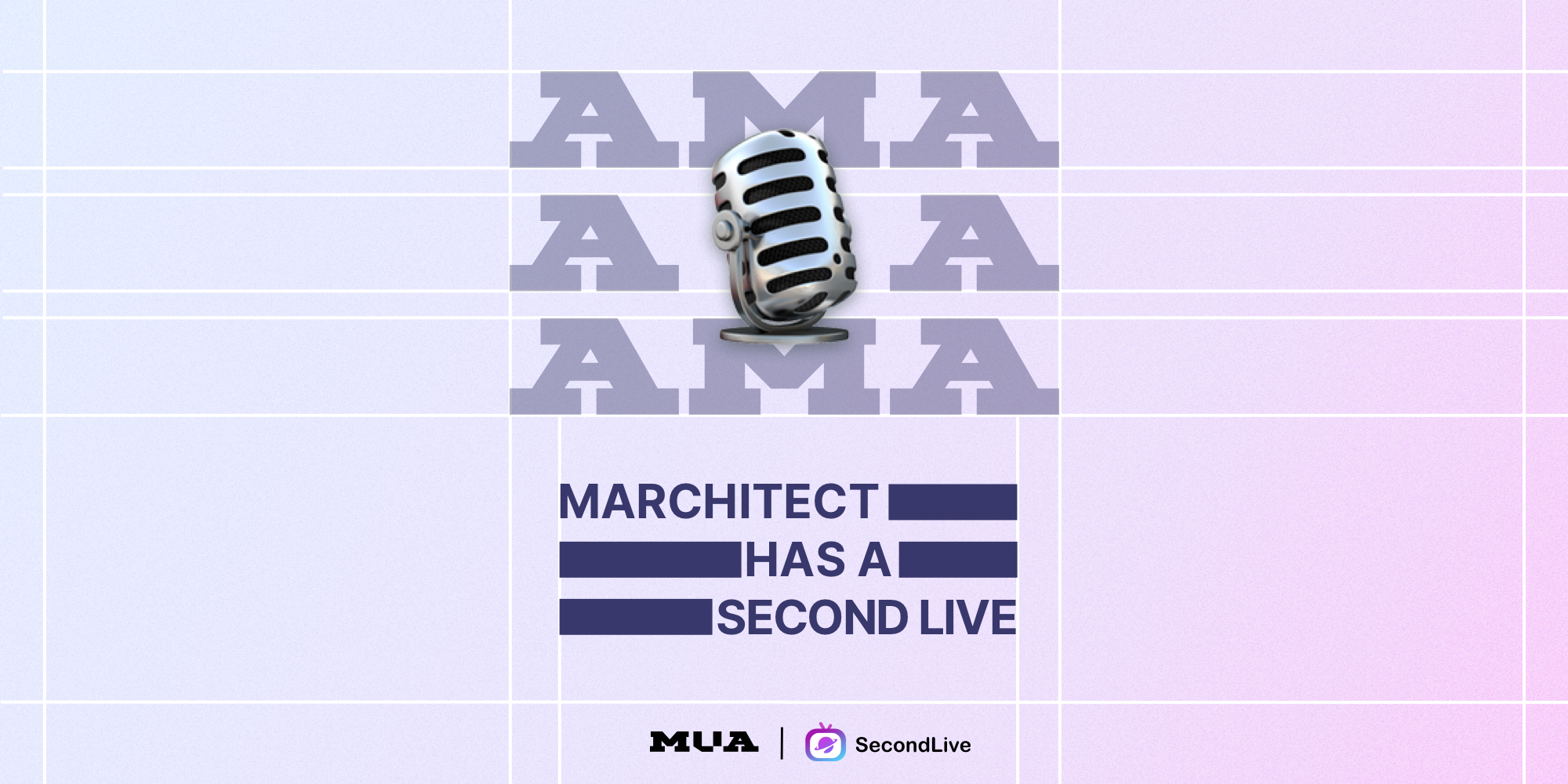 AMA
A A
AMA

MARCHITECT
HAS A
SECOND LIVE

MUA | SecondLive